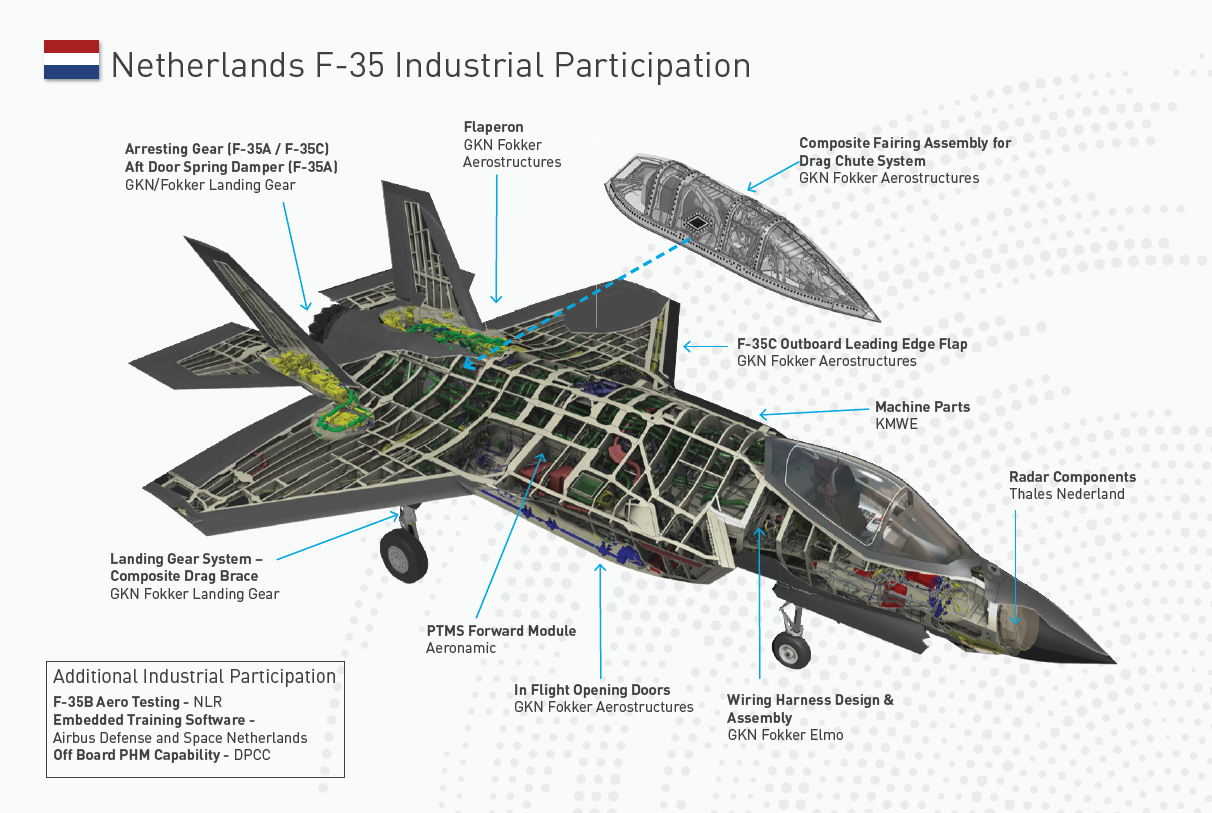 Netherlands F-35 Industrial Participation

Arresting Gear (F-35A / F-35C)
Aft Door Spring Damper (F-35A)
GKN/Fokker Landing Gear

Flaperon
GKN Fokker Aerostructures

Composite Fairing Assembly for Drag Chute System
GKN Fokker Aerostructures

F-35C Outboard Leading Edge Flap
GKN Fokker Aerostructures

Machine Parts
KMWE

Radar Components
Thales Nederland

Landing Gear System – Composite Drag Brace
GKN Fokker Landing Gear

PTMS Forward Module
Aeronamic

In Flight Opening Doors
GKN Fokker Aerostructures

Wiring Harness Design & Assembly
GKN Fokker Elmo

Additional Industrial Participation
F-35B Aero Testing - NLR
Embedded Training Software - Airbus Defense and Space Netherlands
Off Board PHM Capability - DPCC